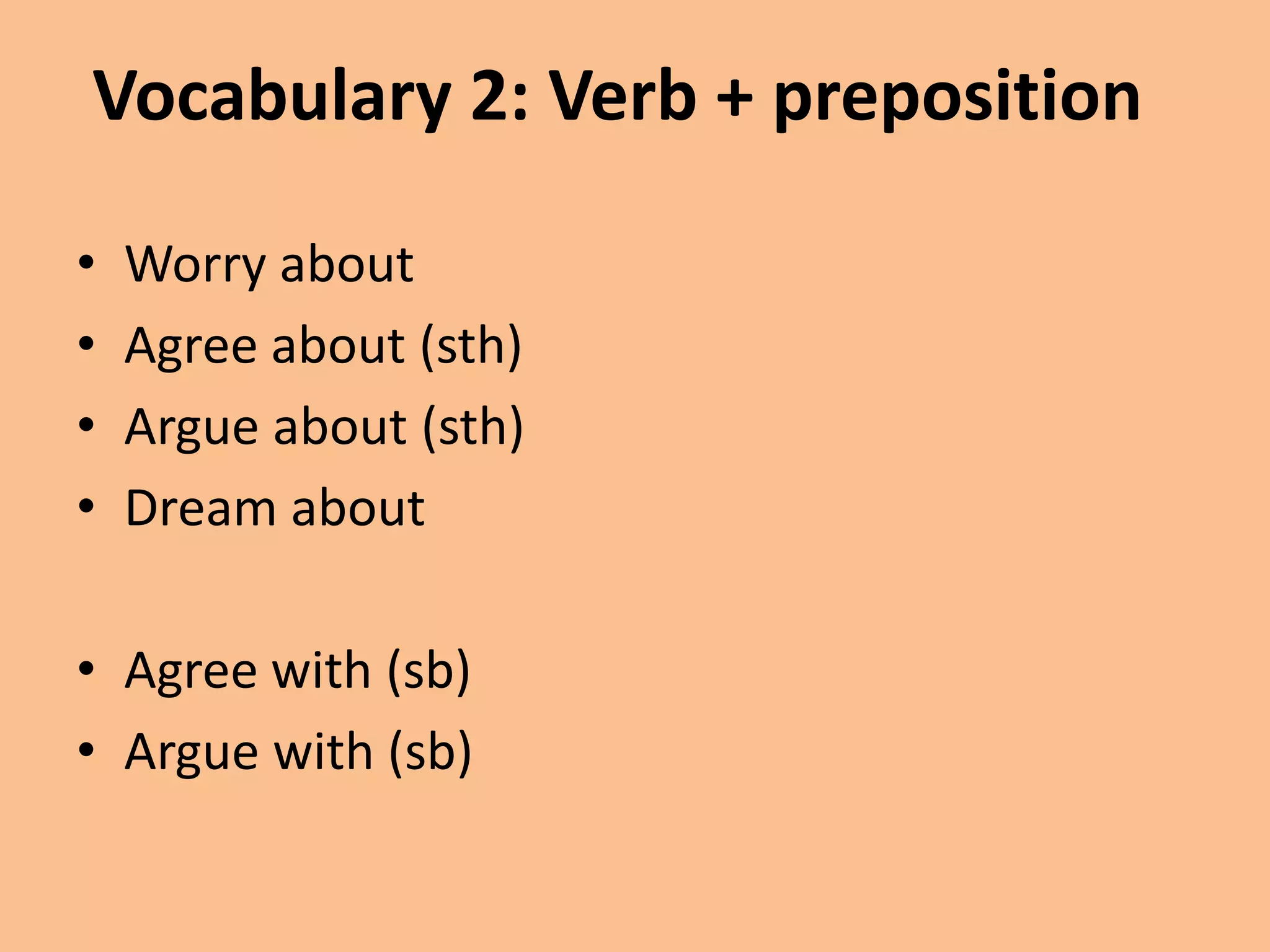 Vocabulary 2: Verb + preposition

• Worry about
• Agree about (sth)
• Argue about (sth)
• Dream about

• Agree with (sb)
• Argue with (sb)